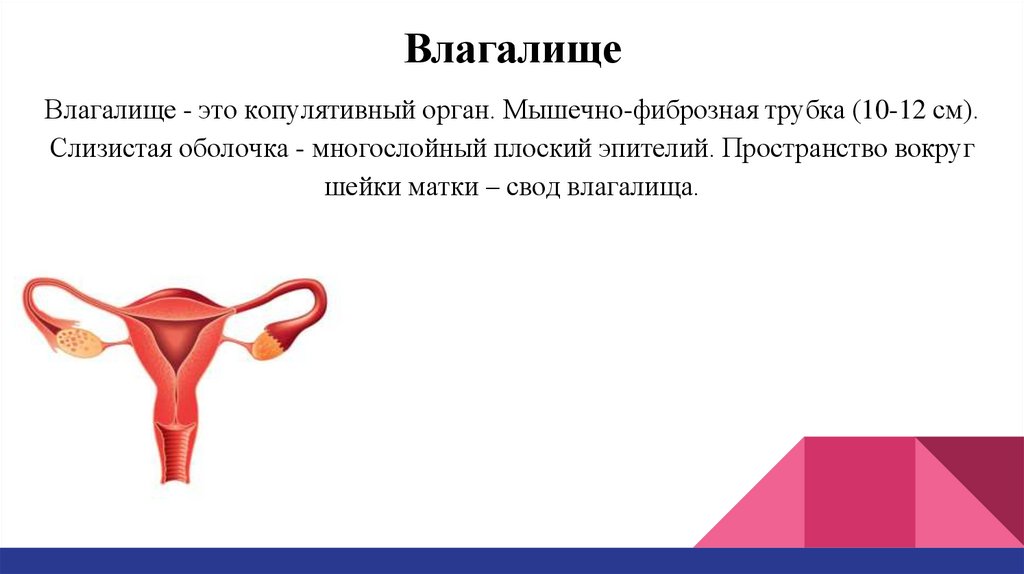 Влагалище

Влагалище - это копулятивный орган. Мышечно-фиброзная трубка (10-12 см). Слизистая оболочка - многослойный плоский эпителий. Пространство вокруг шейки матки – свод влагалища.